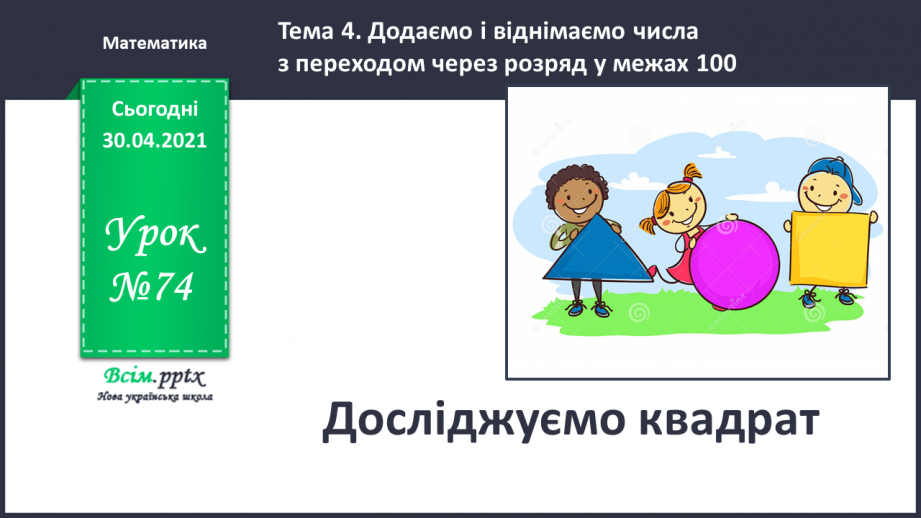 Математика

Тема 4. Додаємо і віднімаємо числа з переходом через розряд у межах 100

Сьогодні 30.04.2021

Урок №74

Всім.pptx
Нова українська школа

Досліджуємо квадрат